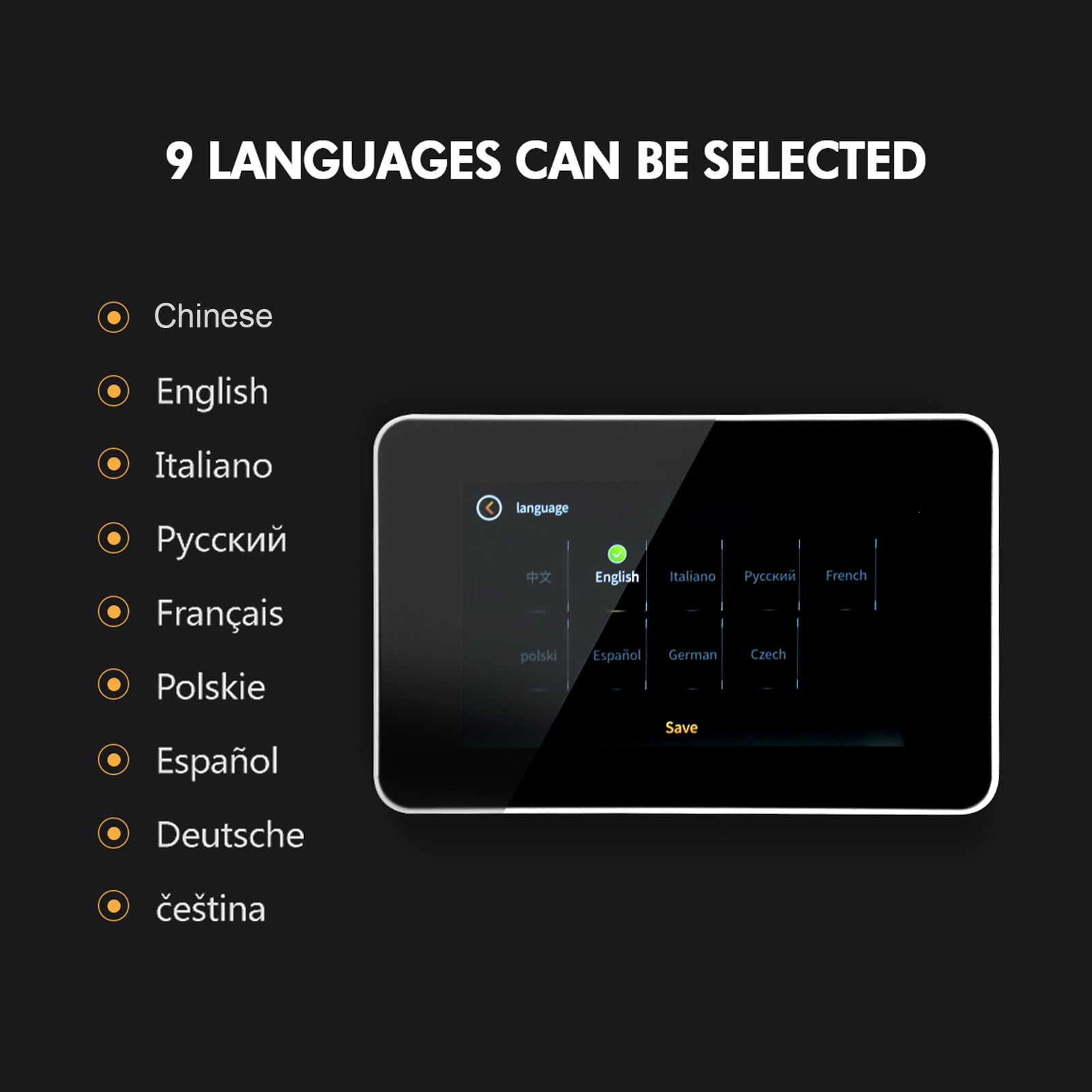 9 LANGUAGES CAN BE SELECTED

Chinese
English
Italiano
Русский
Français
Polskie
Español
Deutsche
čeština

language

中文 English Italiano Русский French
polski Español German Czech

Save